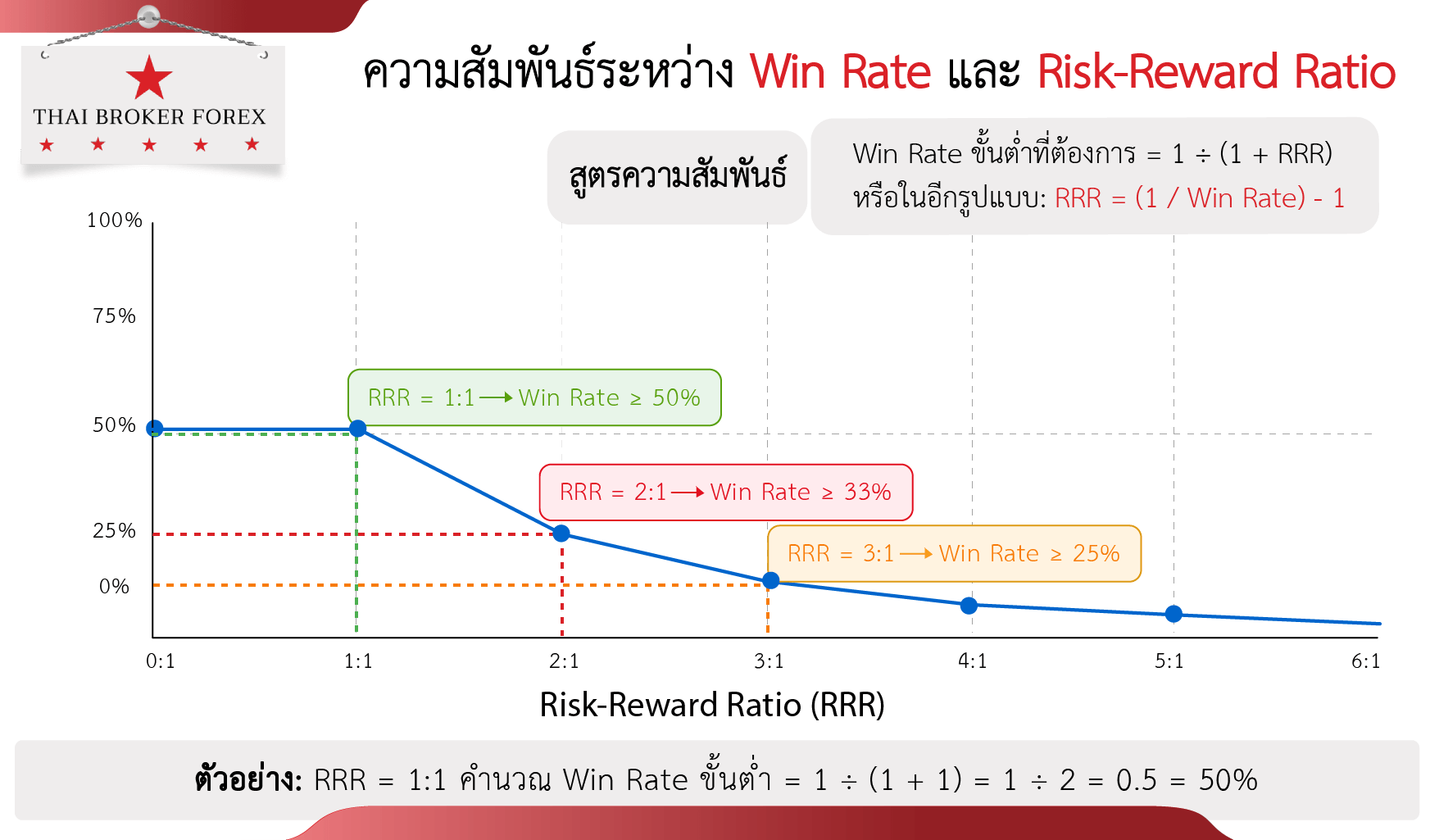 THAI BROKER FOREX

ความสัมพันธ์ระหว่าง Win Rate และ Risk-Reward Ratio

สูตรความสัมพันธ์

Win Rate ขั้นต่ำที่ต้องการ = 1 ÷ (1 + RRR)
หรือในอีกรูปแบบ: RRR = (1 / Win Rate) - 1

100%
75%
50%
25%
0%

RRR = 1:1 ⟶ Win Rate ≥ 50%
RRR = 2:1 ⟶ Win Rate ≥ 33%
RRR = 3:1 ⟶ Win Rate ≥ 25%

0:1 1:1 2:1 3:1 4:1 5:1 6:1

Risk-Reward Ratio (RRR)

ตัวอย่าง: RRR = 1:1 คำนวณ Win Rate ขั้นต่ำ = 1 ÷ (1 + 1) = 1 ÷ 2 = 0.5 = 50%